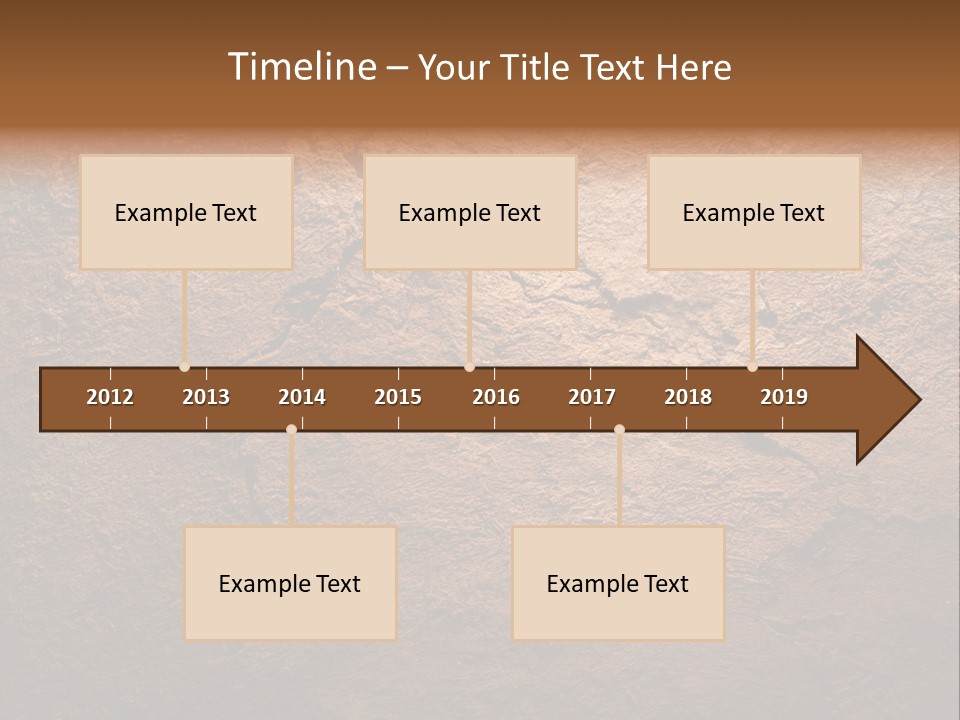 Timeline – Your Title Text Here

Example Text

Example Text

Example Text

2012 2013 2014 2015 2016 2017 2018 2019

Example Text

Example Text